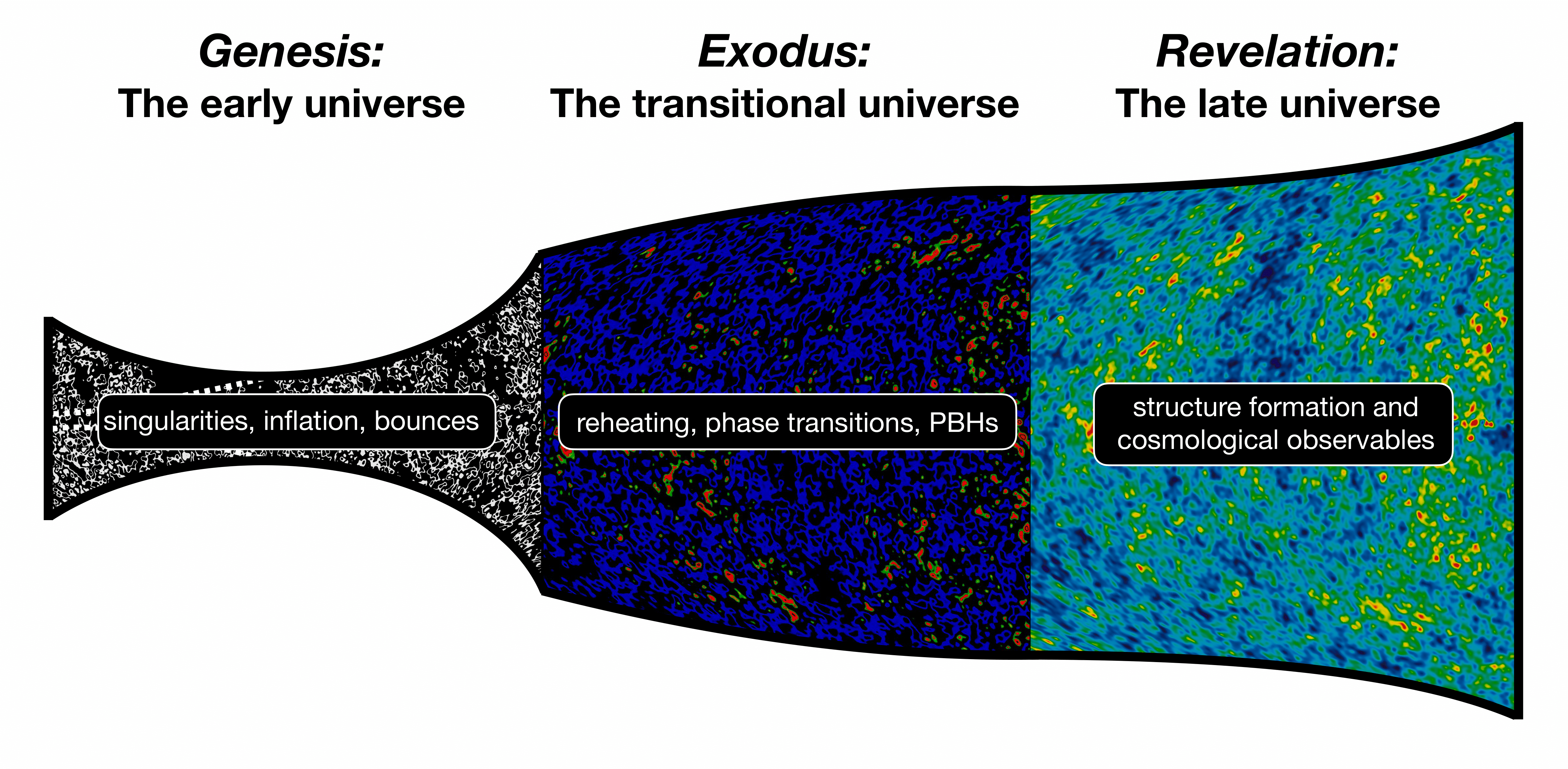 Genesis:
The early universe

Exodus:
The transitional universe

Revelation:
The late universe

singularities, inflation, bounces

reheating, phase transitions, PBHs

structure formation and cosmological observables